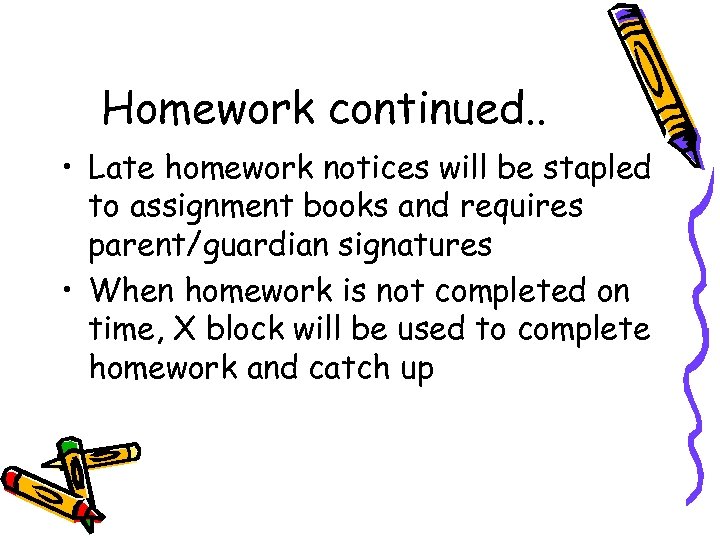 Homework continued..

• Late homework notices will be stapled to assignment books and requires parent/guardian signatures

• When homework is not completed on time, X block will be used to complete homework and catch up